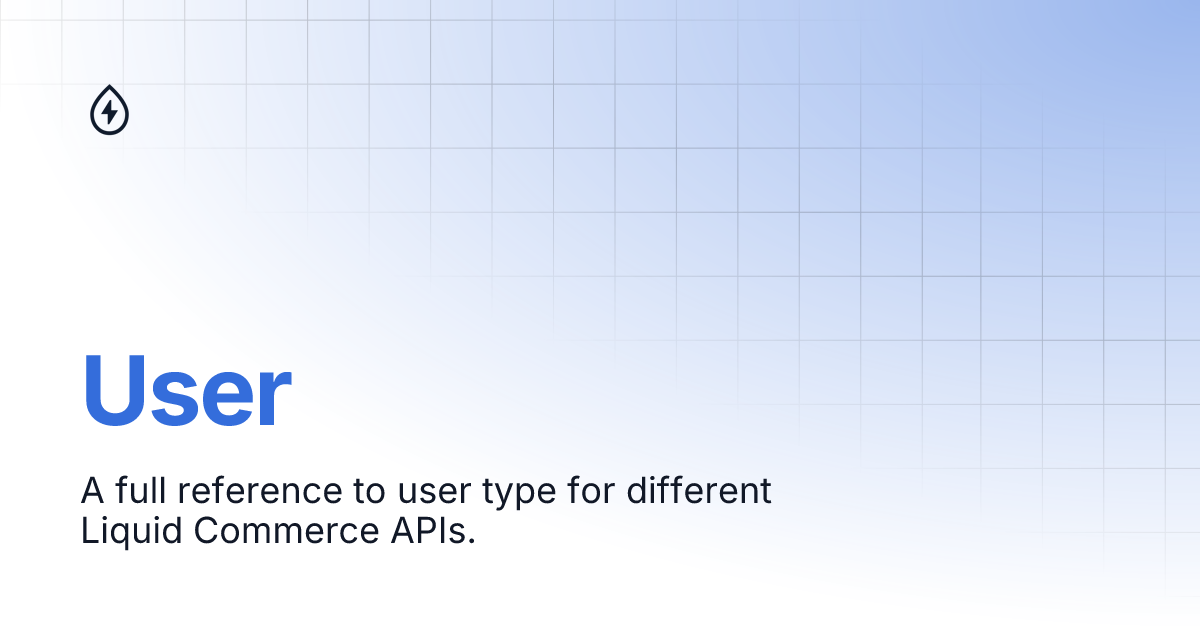 User

A full reference to user type for different Liquid Commerce APIs.